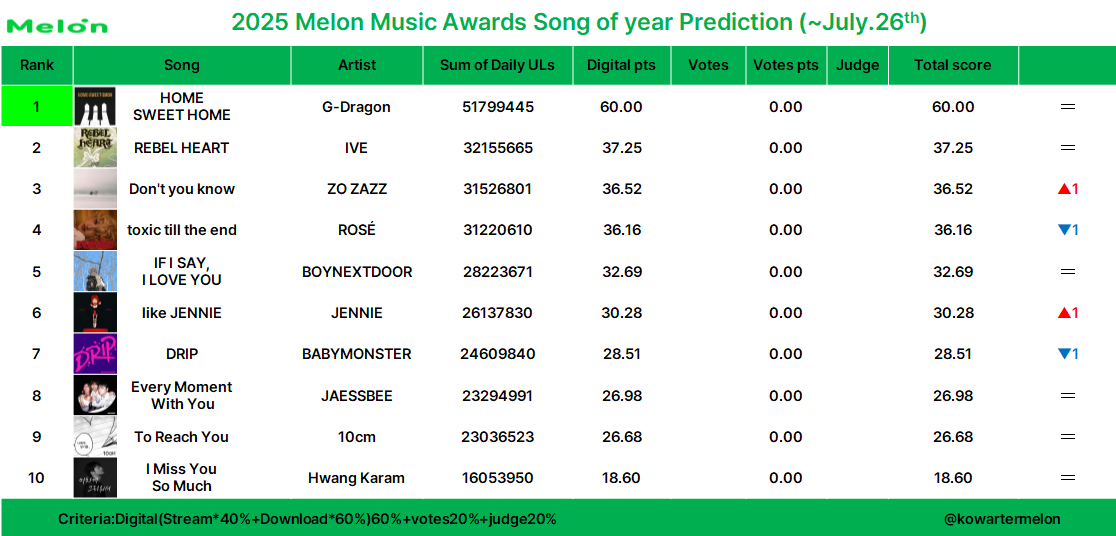 Melon 2025 Melon Music Awards Song of year Prediction (~July.26$^{th}$)

| Rank | Song | Artist | Sum of Daily ULs | Digital pts | Votes | Votes pts | Judge | Total score | |
|---|---|---|---|---|---|---|---|---|---|
| 1 | HOME SWEET HOME | G-Dragon | 51799445 | 60.00 | | 0.00 | | 60.00 | = |
| 2 | REBEL HEART | IVE | 32155665 | 37.25 | | 0.00 | | 37.25 | = |
| 3 | Don't you know | ZO ZAZZ | 31526801 | 36.52 | | 0.00 | | 36.52 | ▲1 |
| 4 | toxic till the end | ROSÉ | 31220610 | 36.16 | | 0.00 | | 36.16 | ▼1 |
| 5 | IF I SAY, I LOVE YOU | BOYNEXTDOOR | 28223671 | 32.69 | | 0.00 | | 32.69 | = |
| 6 | like JENNIE | JENNIE | 26137830 | 30.28 | | 0.00 | | 30.28 | ▲1 |
| 7 | DRIP | BABYMONSTER | 24609840 | 28.51 | | 0.00 | | 28.51 | ▼1 |
| 8 | Every Moment With You | JAESSBEE | 23294991 | 26.98 | | 0.00 | | 26.98 | = |
| 9 | To Reach You | 10cm | 23036523 | 26.68 | | 0.00 | | 26.68 | = |
| 10 | I Miss You So Much | Hwang Karam | 16053950 | 18.60 | | 0.00 | | 18.60 | = |

Criteria:Digital(Stream*40%+Download*60%)60%+votes20%+judge20%

@kowartermelon